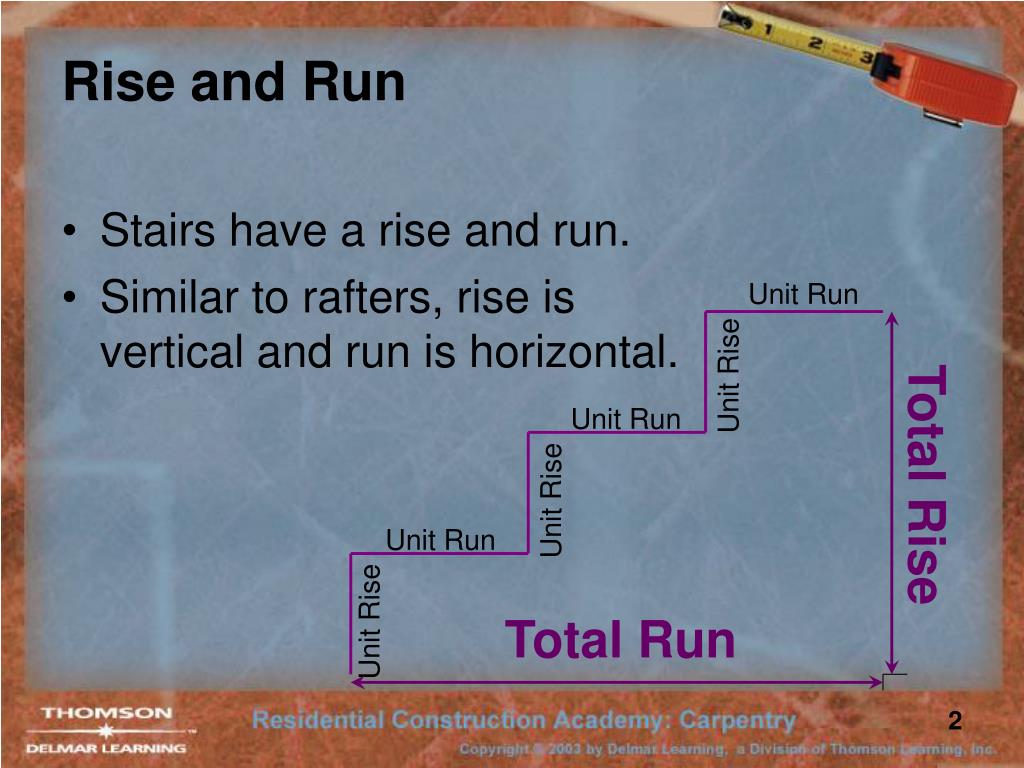 Rise and Run

• Stairs have a rise and run.
• Similar to rafters, rise is vertical and run is horizontal.

Unit Run
Unit Rise
Unit Run
Unit Rise
Unit Run
Unit Rise
Total Rise
Total Run

THOMSON
DELMAR LEARNING
Residential Construction Academy: Carpentry
2
Copyright © 2003 by Delmar Learning, a Division of Thomson Learning, Inc.